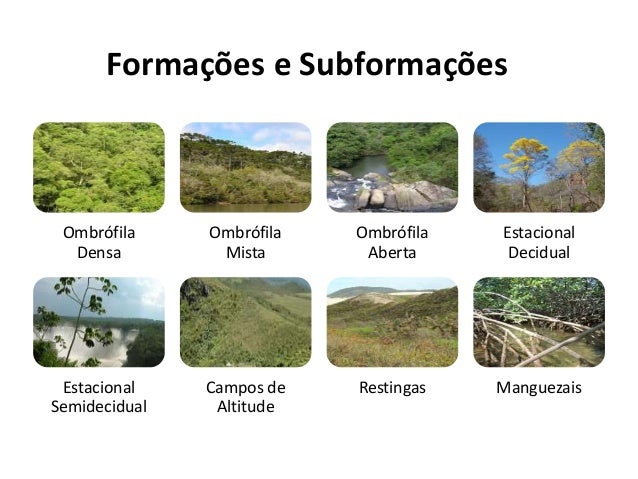 Formações e Subformações

Ombrófila Densa

Ombrófila Mista

Ombrófila Aberta

Estacional Decidual

Estacional Semidecidual

Campos de Altitude

Restingas

Manguezais